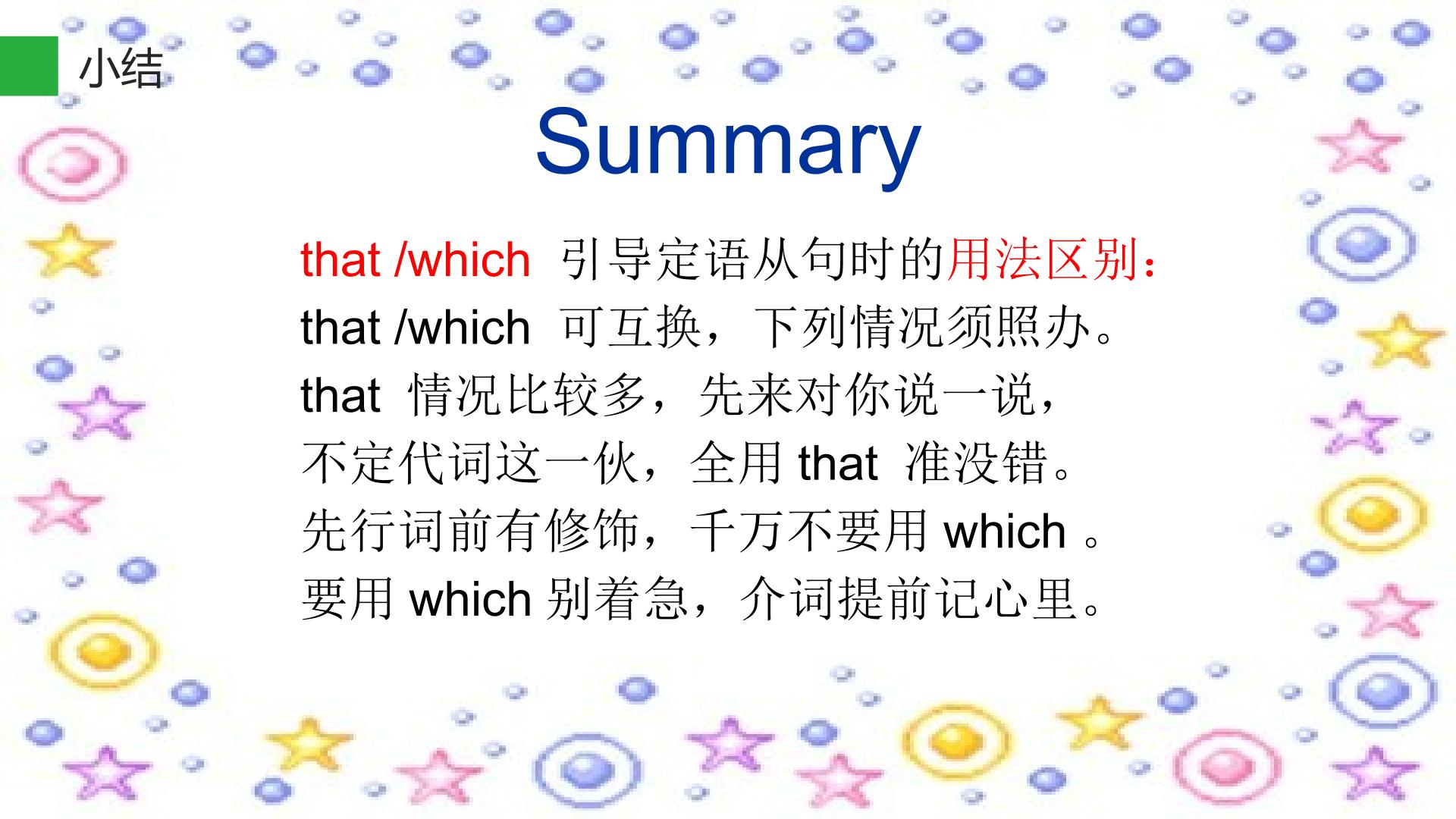 小结

Summary

that /which 引导定语从句时的用法区别：
that /which 可互换，下列情况须照办。
that 情况比较多，先来对你说一说，
不定代词这一伙，全用 that 准没错。
先行词前有修饰，千万不要用 which 。
要用 which 别着急，介词提前记心里。